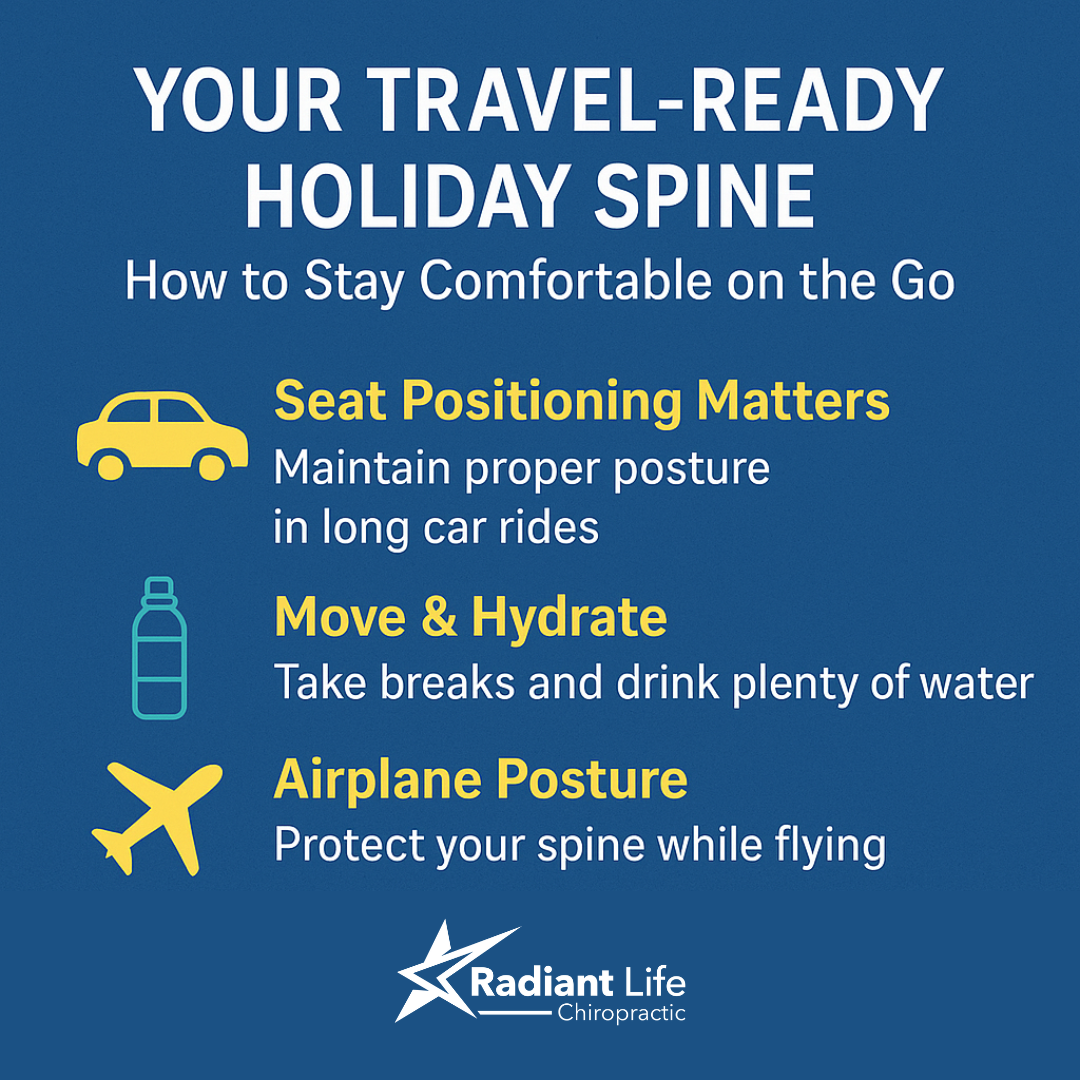 YOUR TRAVEL-READY HOLIDAY SPINE

How to Stay Comfortable on the Go

Seat Positioning Matters
Maintain proper posture in long car rides

Move & Hydrate
Take breaks and drink plenty of water

Airplane Posture
Protect your spine while flying

Radiant Life
Chiropractic